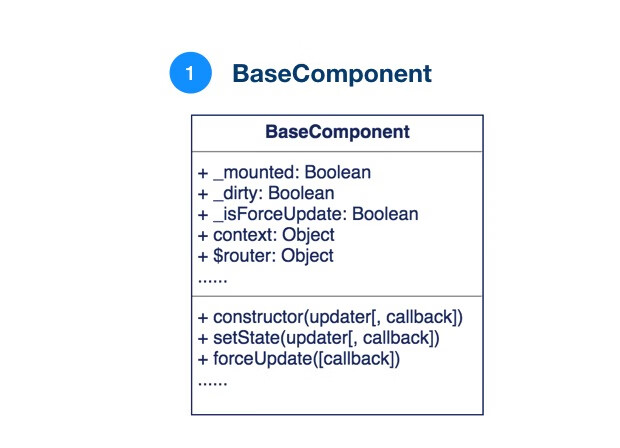 1 BaseComponent

BaseComponent

+ _mounted: Boolean
+ _dirty: Boolean
+ _isForceUpdate: Boolean
+ context: Object
+ $router: Object
......

+ constructor(updater[, callback])
+ setState(updater[, callback])
+ forceUpdate([callback])
......